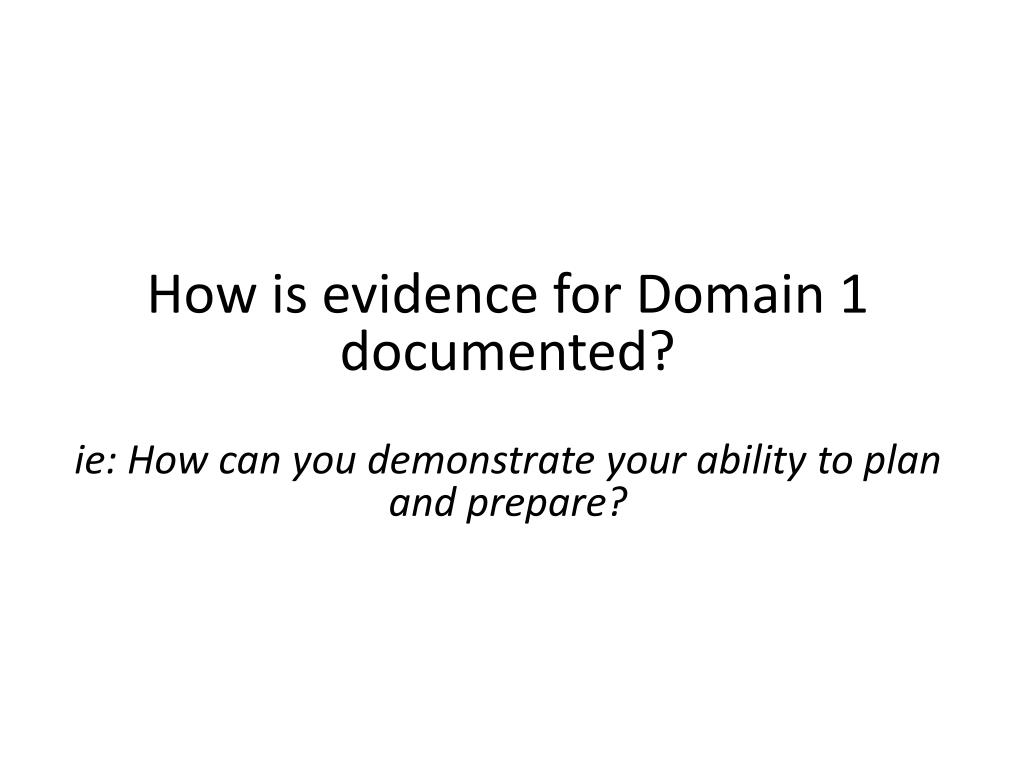 How is evidence for Domain 1 documented?

ie: How can you demonstrate your ability to plan and prepare?